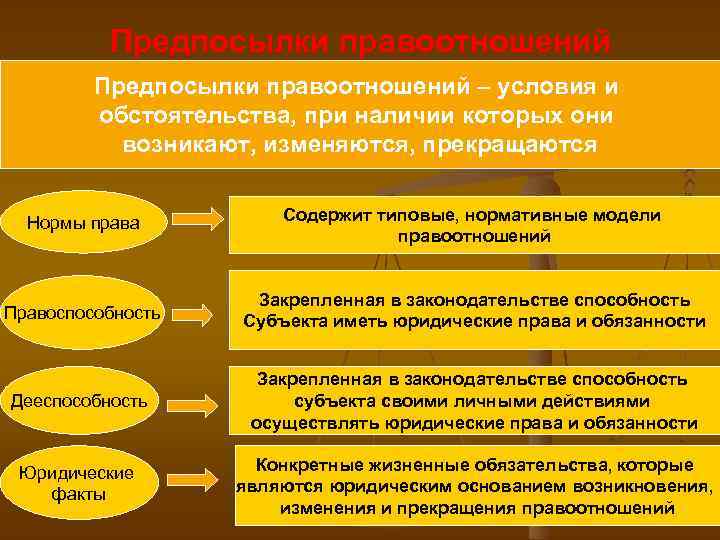 Предпосылки правоотношений

Предпосылки правоотношений – условия и обстоятельства, при наличии которых они возникают, изменяются, прекращаются

Нормы права

Содержит типовые, нормативные модели правоотношений

Правоспособность

Закрепленная в законодательстве способность Субъекта иметь юридические права и обязанности

Дееспособность

Закрепленная в законодательстве способность субъекта своими личными действиями осуществлять юридические права и обязанности

Юридические факты

Конкретные жизненные обязательства, которые являются юридическим основанием возникновения, изменения и прекращения правоотношений